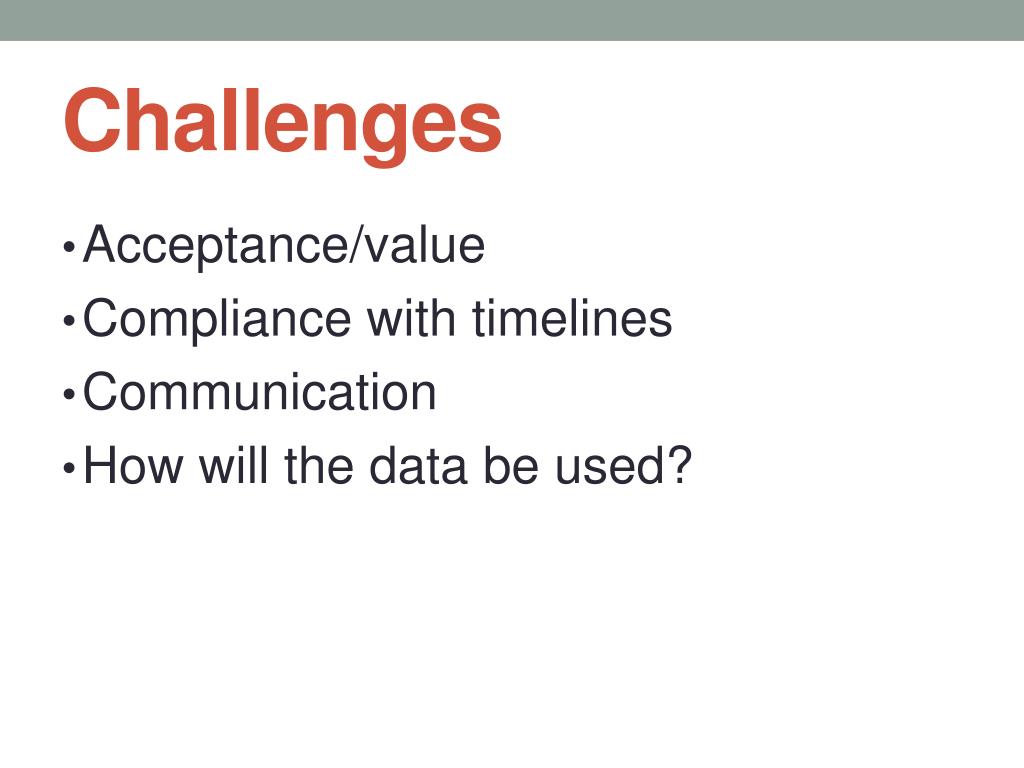 Challenges

• Acceptance/value
• Compliance with timelines
• Communication
• How will the data be used?